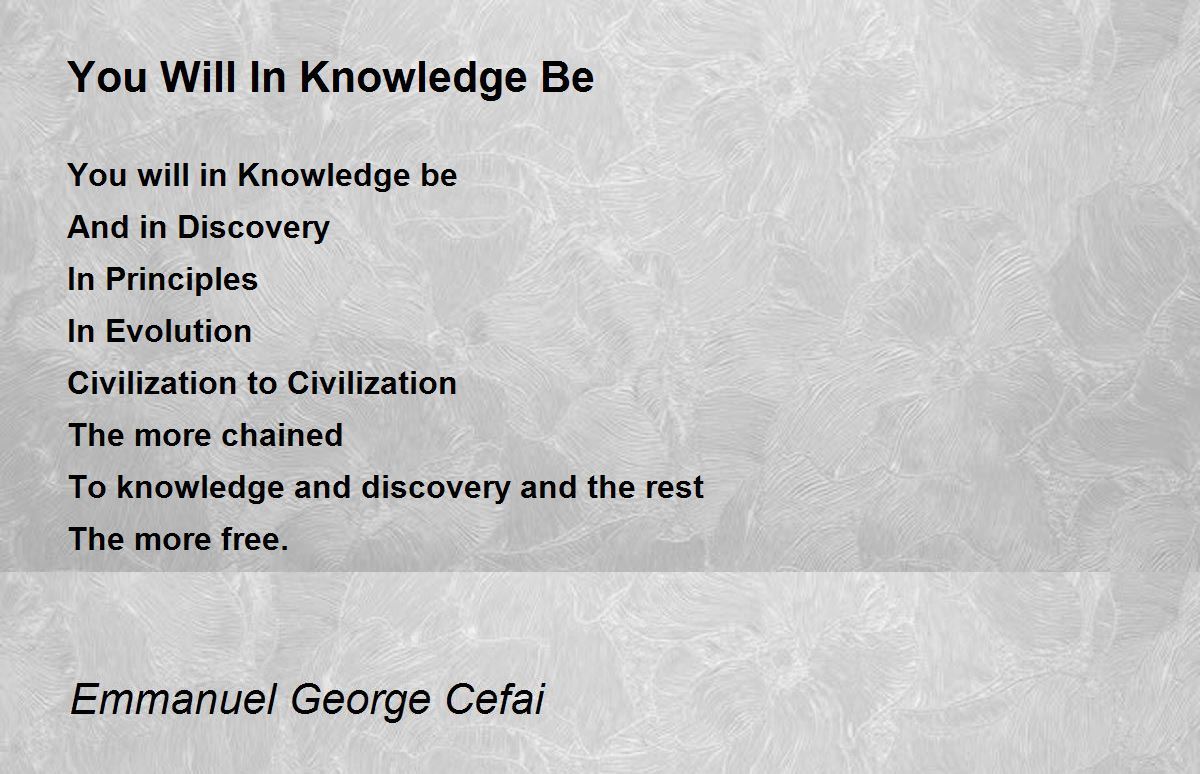 You Will In Knowledge Be

You will in Knowledge be
And in Discovery
In Principles
In Evolution
Civilization to Civilization
The more chained
To knowledge and discovery and the rest
The more free.

Emmanuel George Cefai